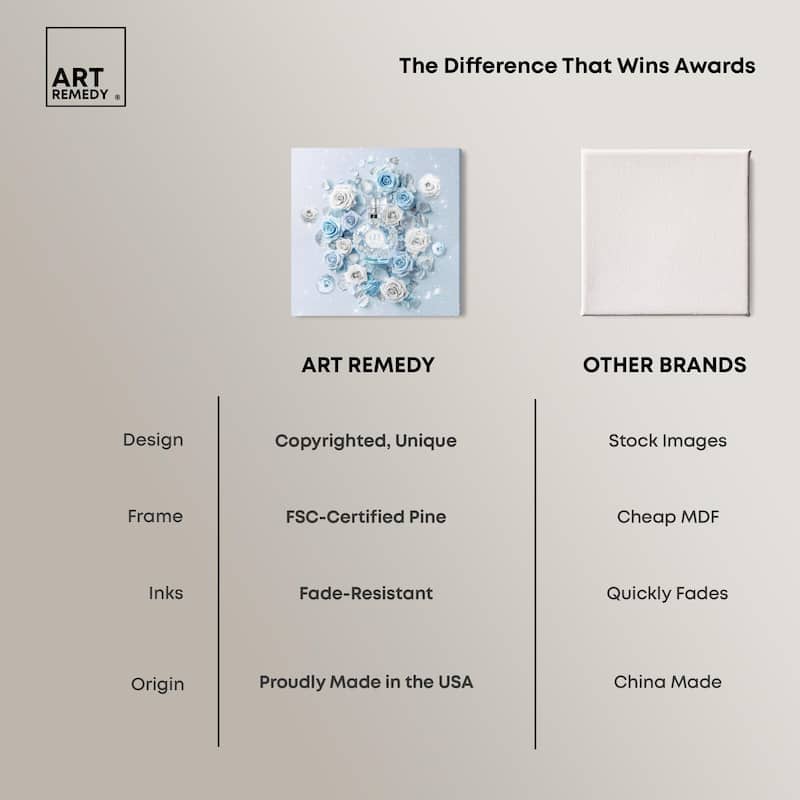 ART REMEDY ®

The Difference That Wins Awards

| | ART REMEDY | OTHER BRANDS |
|---|---|---|
| Design | Copyrighted, Unique | Stock Images |
| Frame | FSC-Certified Pine | Cheap MDF |
| Inks | Fade-Resistant | Quickly Fades |
| Origin | Proudly Made in the USA | China Made |